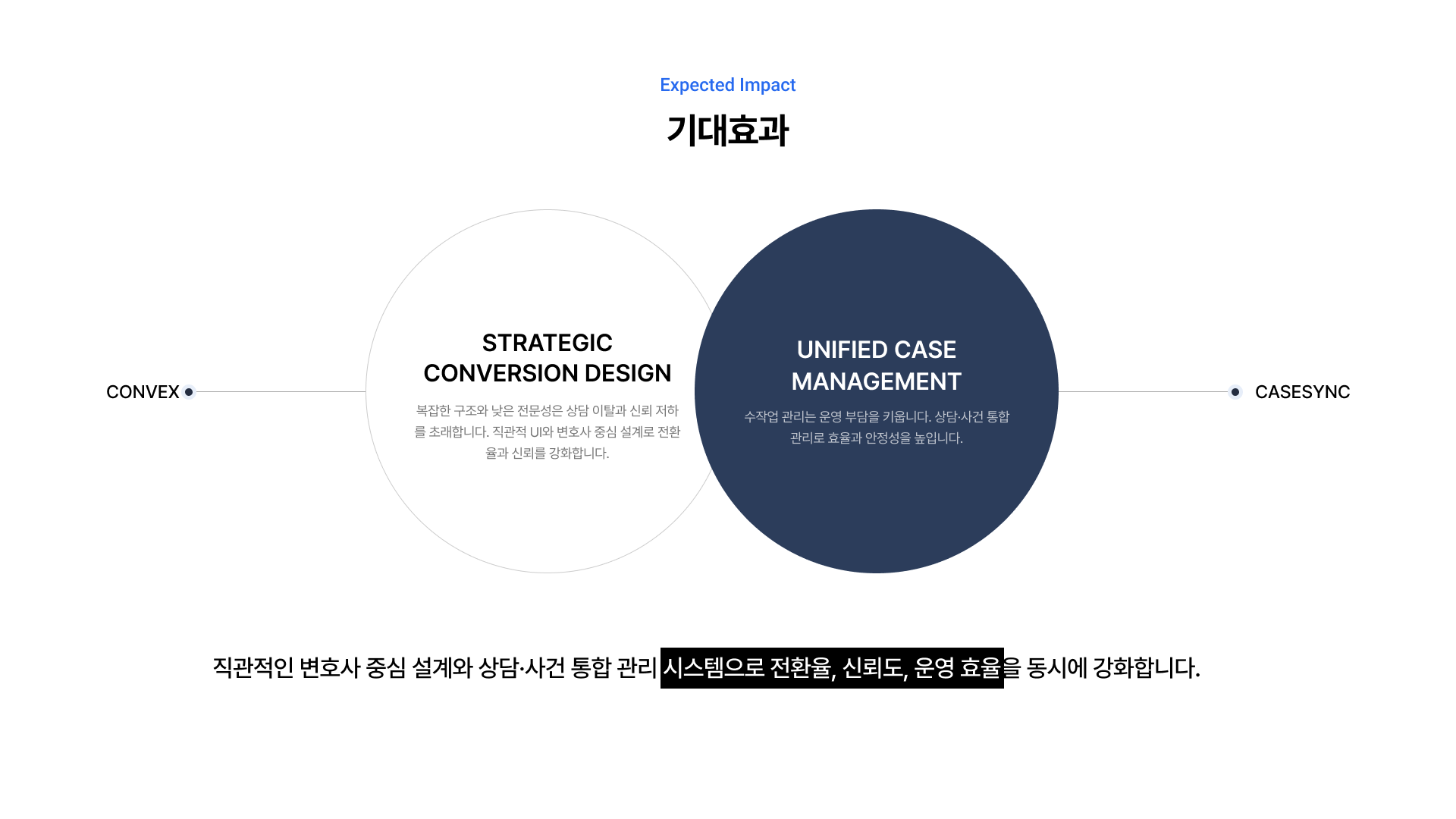 Expected Impact

기대효과

CONVEX

STRATEGIC CONVERSION DESIGN

복잡한 구조와 낮은 전문성은 상담 이탈과 신뢰 저하를 초래합니다. 직관적 UI와 변호사 중심 설계로 전환율과 신뢰를 강화합니다.

UNIFIED CASE MANAGEMENT

수작업 관리는 운영 부담을 키웁니다. 상담·사건 통합 관리로 효율과 안정성을 높입니다.

CASESYNC

직관적인 변호사 중심 설계와 상담·사건 통합 관리 시스템으로 전환율, 신뢰도, 운영 효율을 동시에 강화합니다.